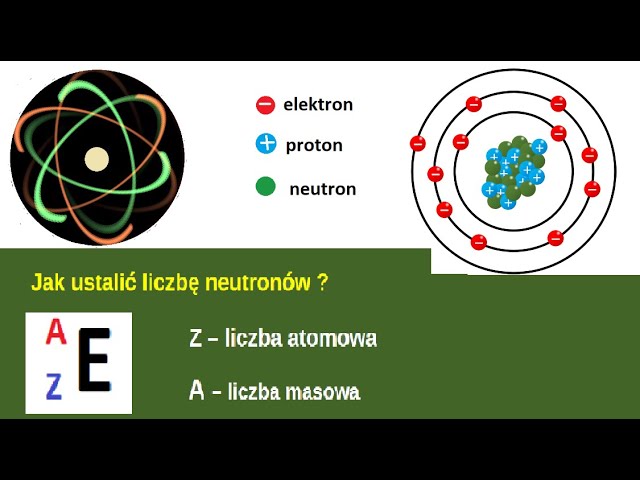 elektron
proton
neutron

Jak ustalić liczbę neutronów ?

$^{A}_{Z}E$

Z – liczba atomowa

A – liczba masowa